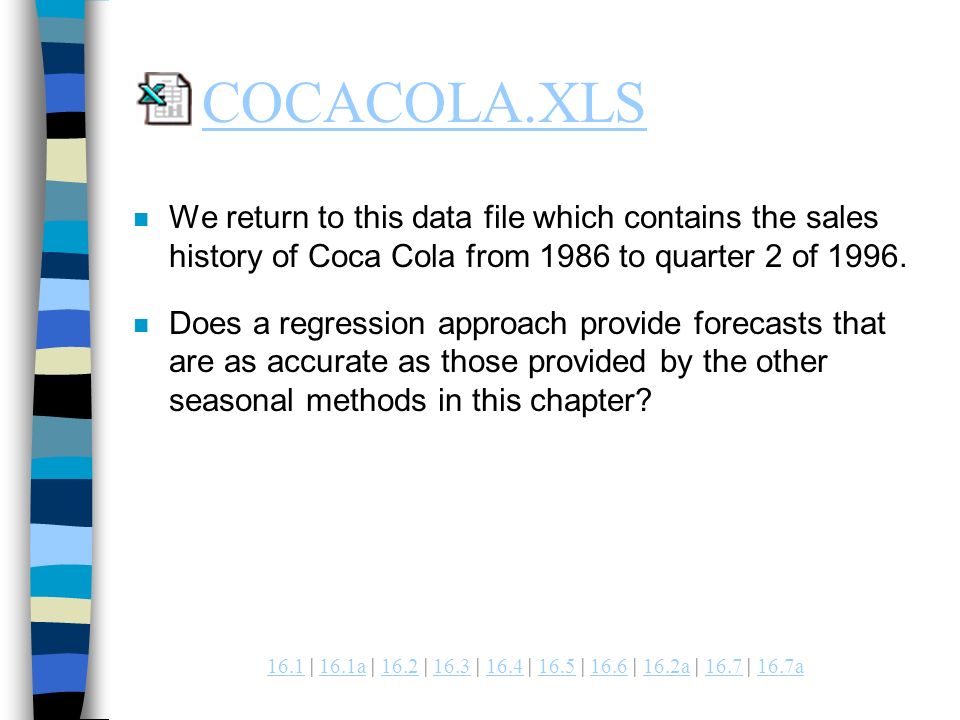 COCACOLA.XLS

We return to this data file which contains the sales history of Coca Cola from 1986 to quarter 2 of 1996.

Does a regression approach provide forecasts that are as accurate as those provided by the other seasonal methods in this chapter?

16.1 | 16.1a | 16.2 | 16.3 | 16.4 | 16.5 | 16.6 | 16.2a | 16.7 | 16.7a